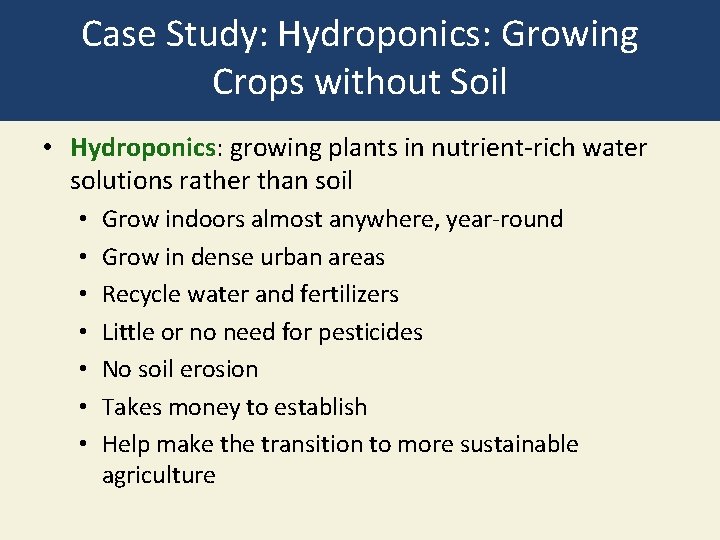 Case Study: Hydroponics: Growing Crops without Soil

• Hydroponics: growing plants in nutrient-rich water solutions rather than soil
  • Grow indoors almost anywhere, year-round
  • Grow in dense urban areas
  • Recycle water and fertilizers
  • Little or no need for pesticides
  • No soil erosion
  • Takes money to establish
  • Help make the transition to more sustainable agriculture